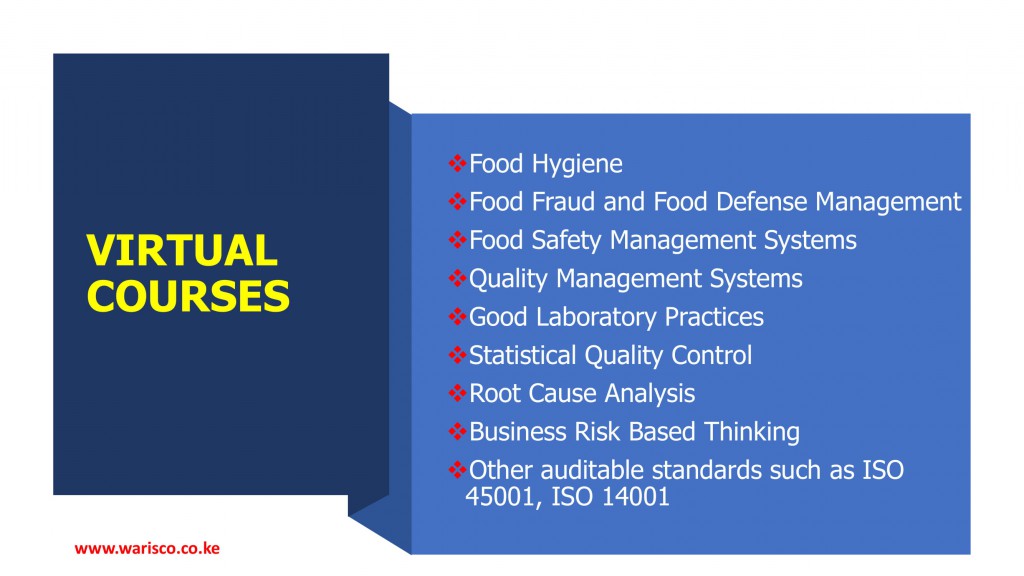 VIRTUAL COURSES

❖Food Hygiene
❖Food Fraud and Food Defense Management
❖Food Safety Management Systems
❖Quality Management Systems
❖Good Laboratory Practices
❖Statistical Quality Control
❖Root Cause Analysis
❖Business Risk Based Thinking
❖Other auditable standards such as ISO 45001, ISO 14001

www.warisco.co.ke